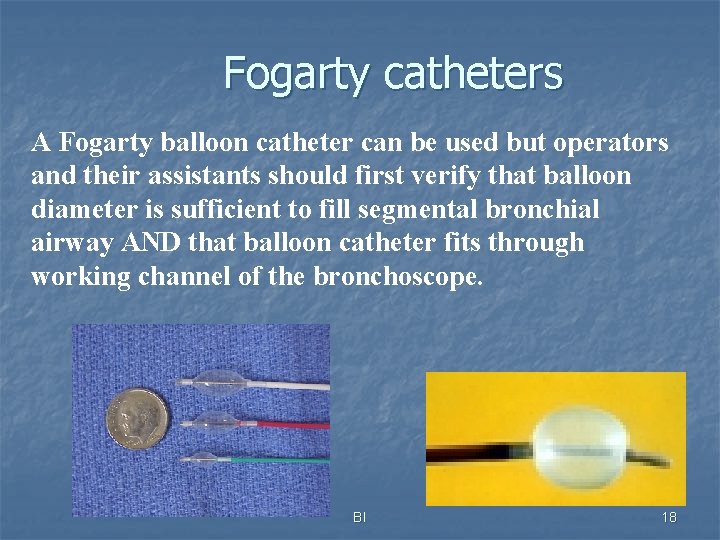 Fogarty catheters

A Fogarty balloon catheter can be used but operators and their assistants should first verify that balloon diameter is sufficient to fill segmental bronchial airway AND that balloon catheter fits through working channel of the bronchoscope.

BI

18